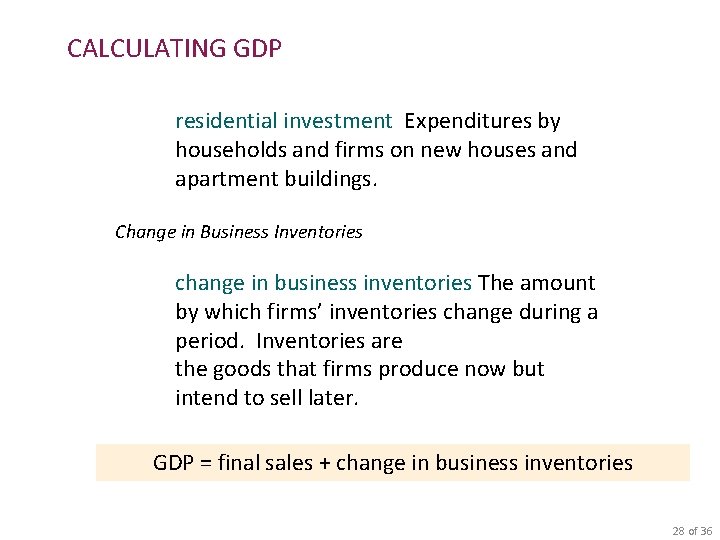 CALCULATING GDP

residential investment Expenditures by households and firms on new houses and apartment buildings.

Change in Business Inventories

change in business inventories The amount by which firms' inventories change during a period. Inventories are
the goods that firms produce now but intend to sell later.

GDP = final sales + change in business inventories

28 of 36